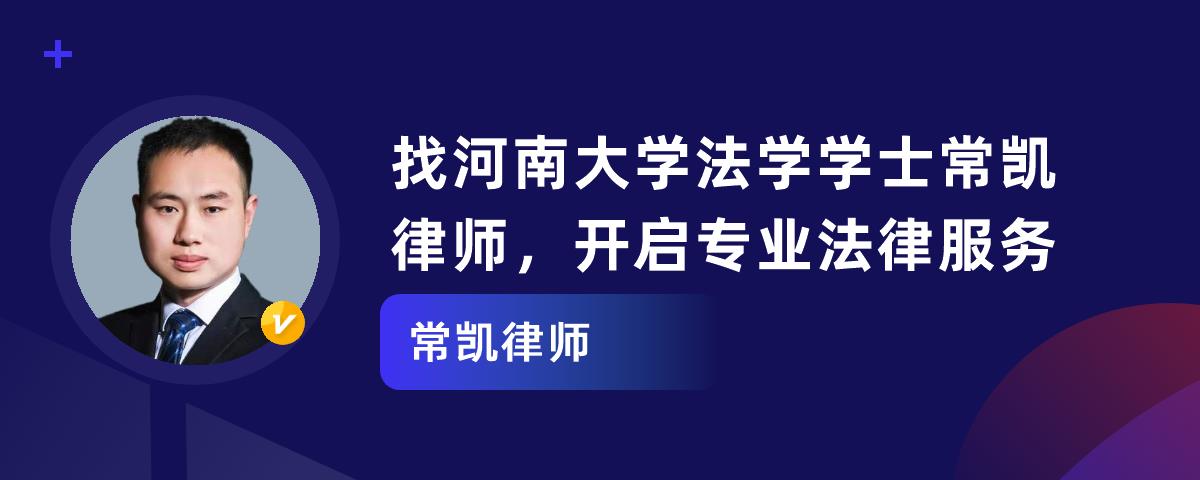 找河南大学法学学士常凯律师，开启专业法律服务

常凯律师